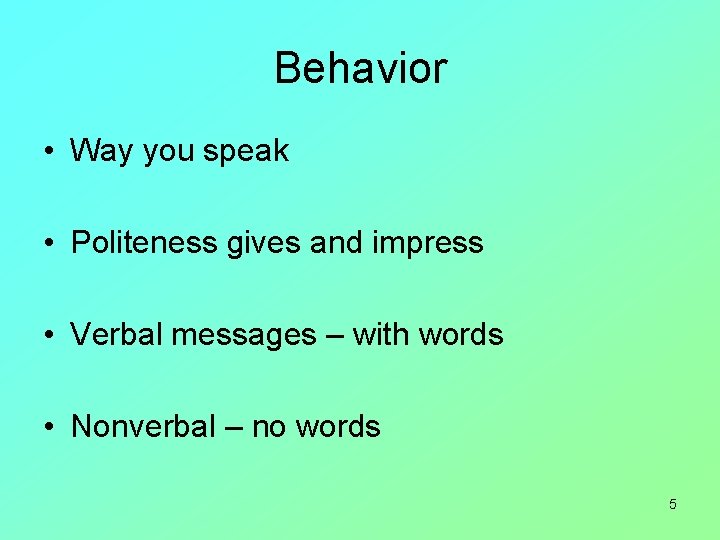 Behavior

• Way you speak

• Politeness gives and impress

• Verbal messages – with words

• Nonverbal – no words

5